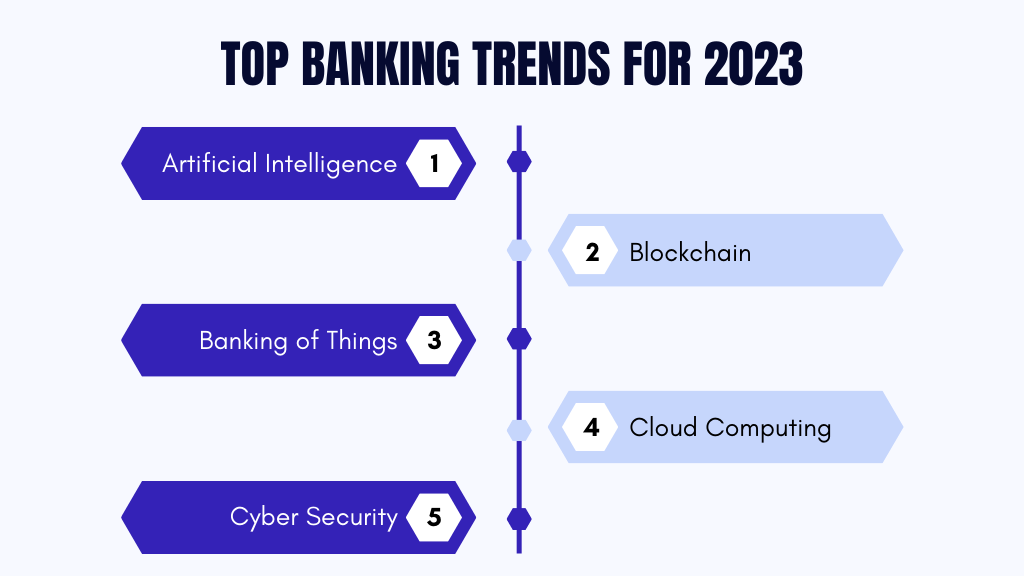 TOP BANKING TRENDS FOR 2023

Artificial Intelligence 1

2 Blockchain

Banking of Things 3

4 Cloud Computing

Cyber Security 5